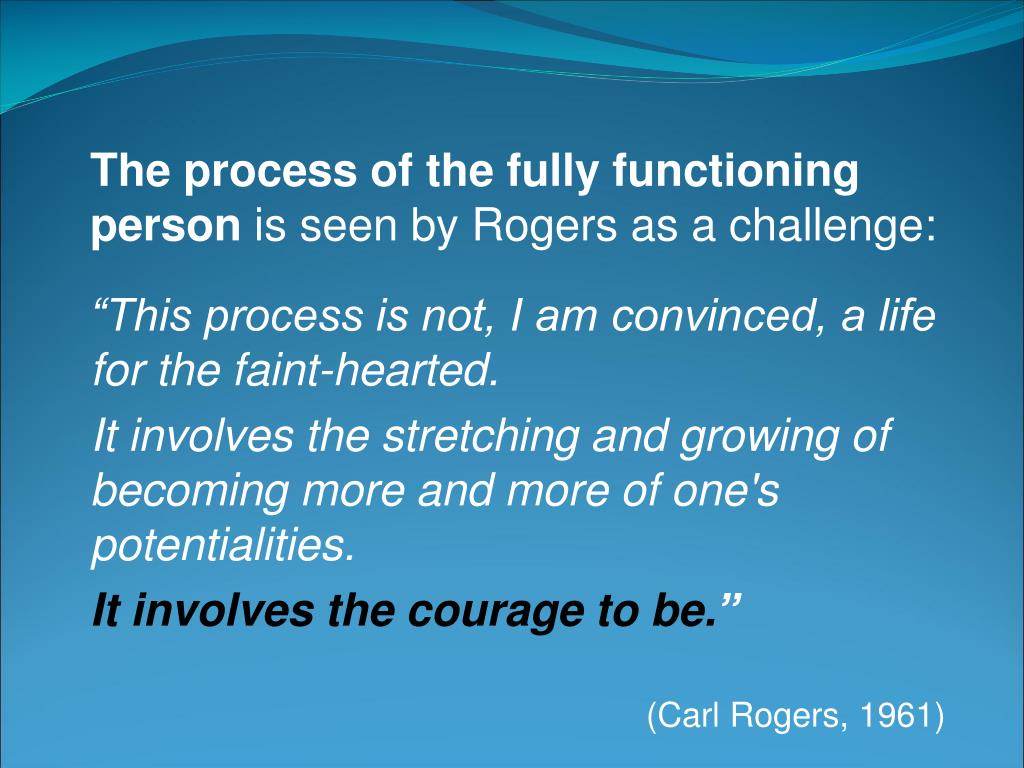 The process of the fully functioning person is seen by Rogers as a challenge:

"This process is not, I am convinced, a life for the faint-hearted.

It involves the stretching and growing of becoming more and more of one's potentialities.

It involves the courage to be."

(Carl Rogers, 1961)